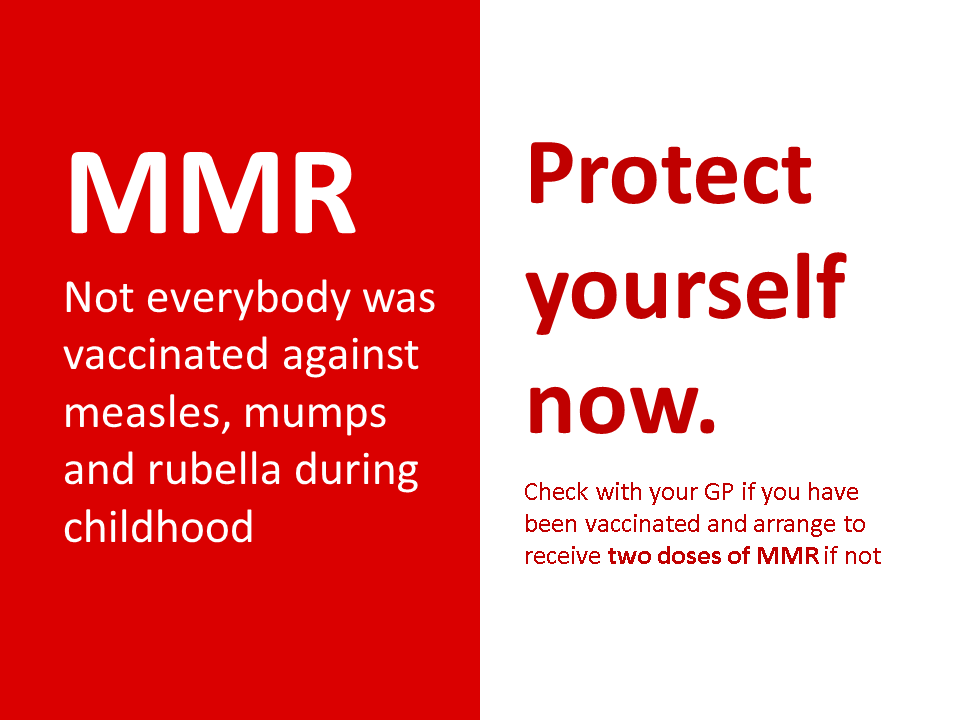 MMR

Not everybody was vaccinated against measles, mumps and rubella during childhood

Protect yourself now.

Check with your GP if you have been vaccinated and arrange to receive two doses of MMR if not